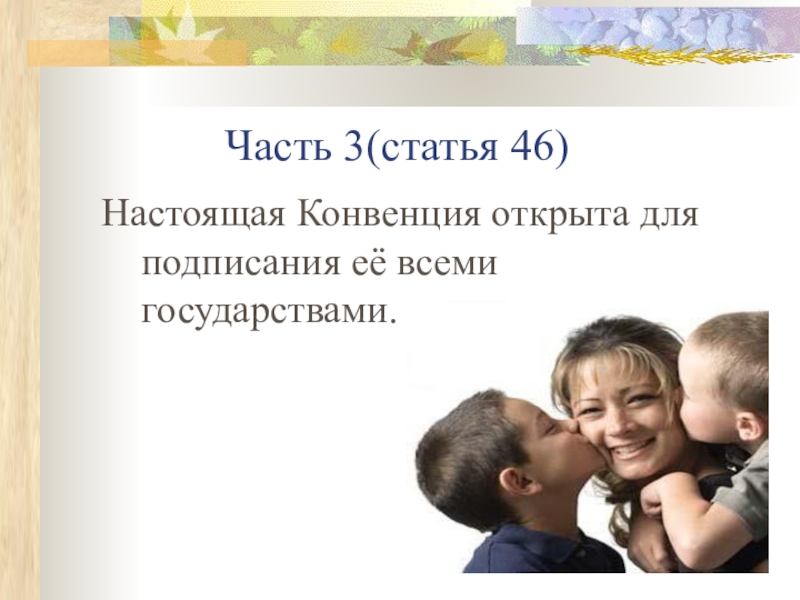 Часть 3(статья 46)

Настоящая Конвенция открыта для подписания её всеми государствами.